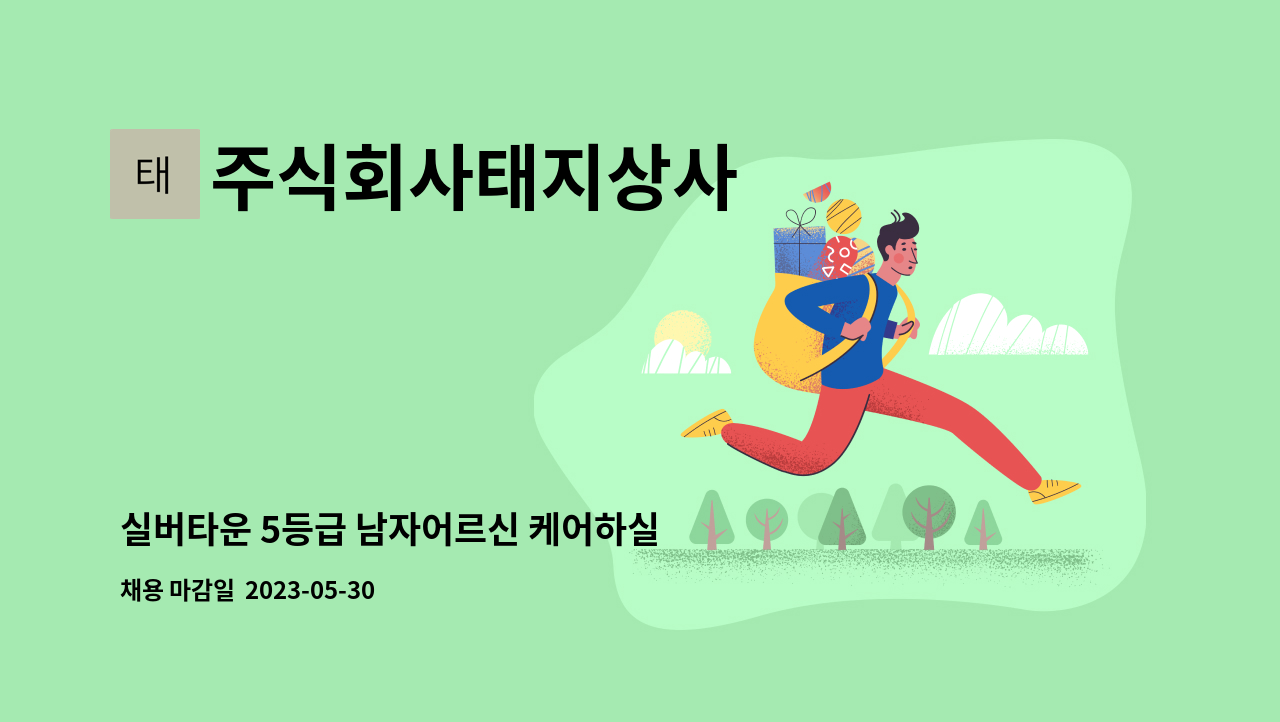 태 주식회사태지상사

실버타운 5등급 남자어르신 케어하실

채용 마감일 2023-05-30